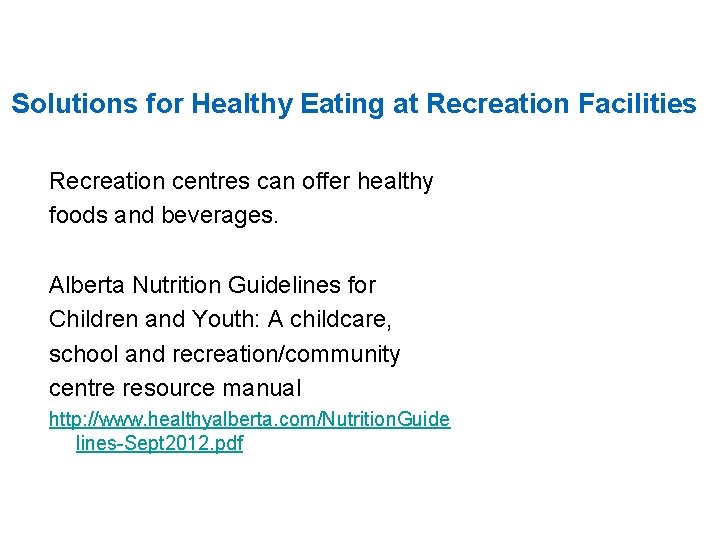 Solutions for Healthy Eating at Recreation Facilities

Recreation centres can offer healthy foods and beverages.

Alberta Nutrition Guidelines for Children and Youth: A childcare, school and recreation/community centre resource manual
http://www.healthyalberta.com/NutritionGuidelines-Sept2012.pdf